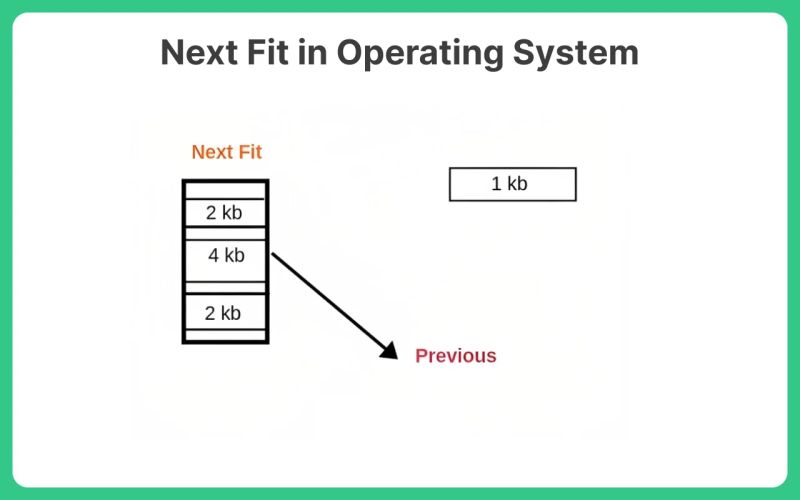 Next Fit in Operating System

Next Fit

2 kb

4 kb

2 kb

1 kb

Previous